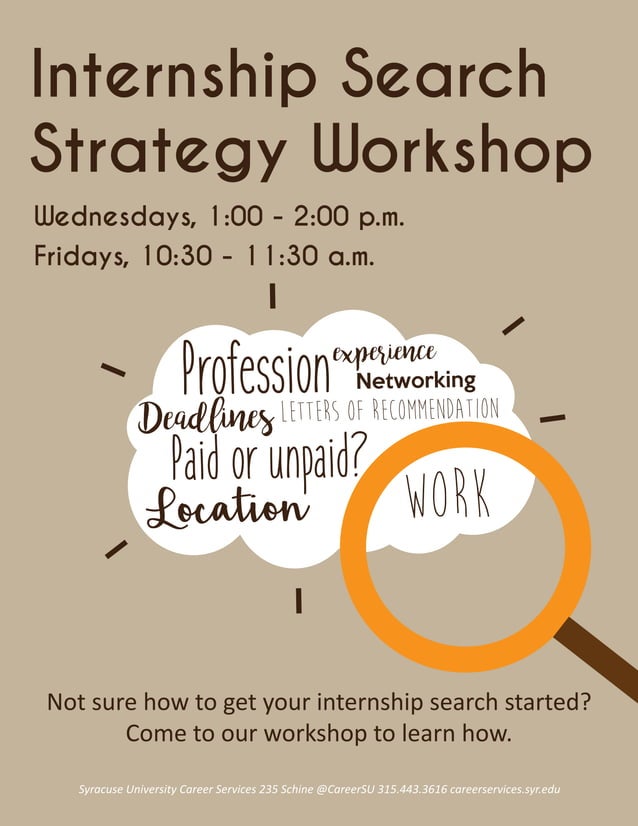 Internship Search Strategy Workshop

Wednesdays, 1:00 - 2:00 p.m.
Fridays, 10:30 - 11:30 a.m.

Profession experience Networking Deadlines LETTERS OF RECOMMENDATION Paid or unpaid? Location WORK

Not sure how to get your internship search started? Come to our workshop to learn how.

Syracuse University Career Services 235 Schine @CareerSU 315.443.3616 careerservices.syr.edu